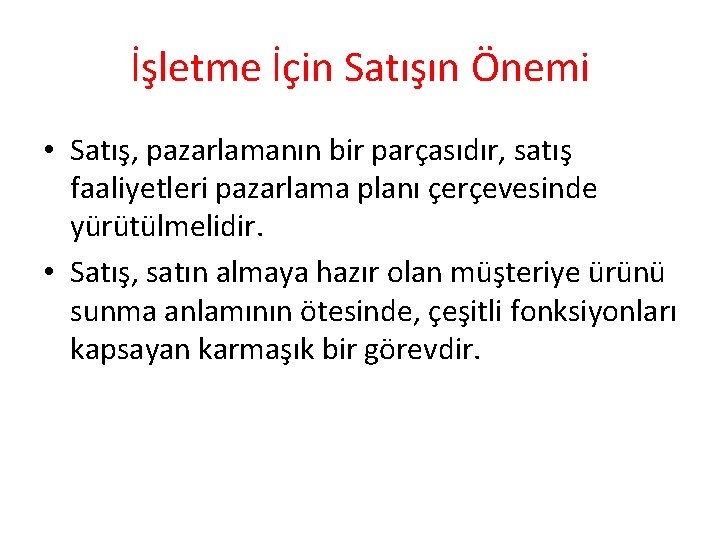 İşletme İçin Satışın Önemi

• Satış, pazarlamanın bir parçasıdır, satış faaliyetleri pazarlama planı çerçevesinde yürütülmelidir.

• Satış, satın almaya hazır olan müşteriye ürünü sunma anlamının ötesinde, çeşitli fonksiyonları kapsayan karmaşık bir görevdir.